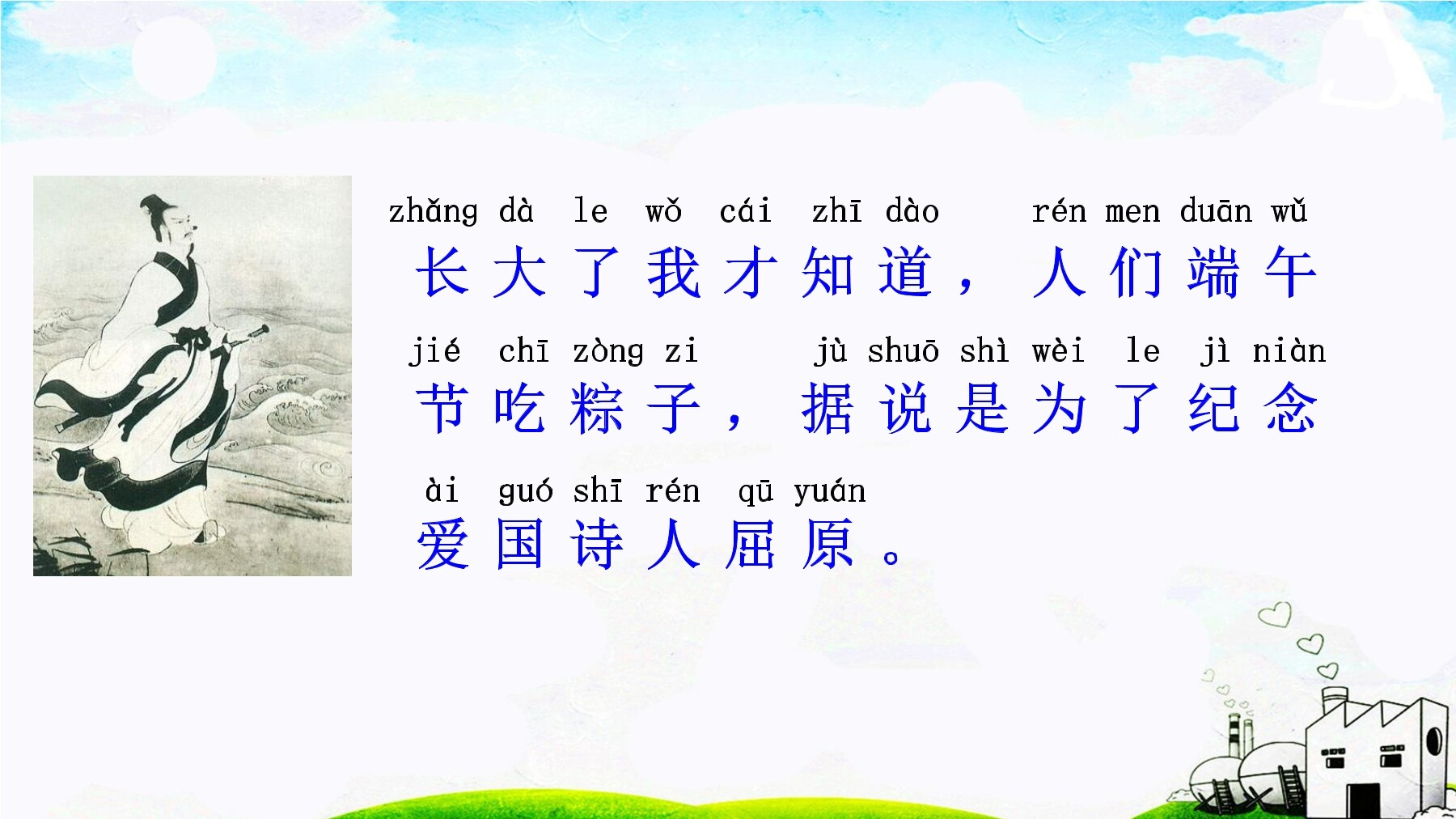 zhǎng dà le wǒ cái zhī dào rén men duān wǔ
长大了我才知道，人们端午

jié chī zòng zi jù shuō shì wèi le jì niàn
节吃粽子，据说是为了纪念

ài guó shī rén qū yuán
爱国诗人屈原。